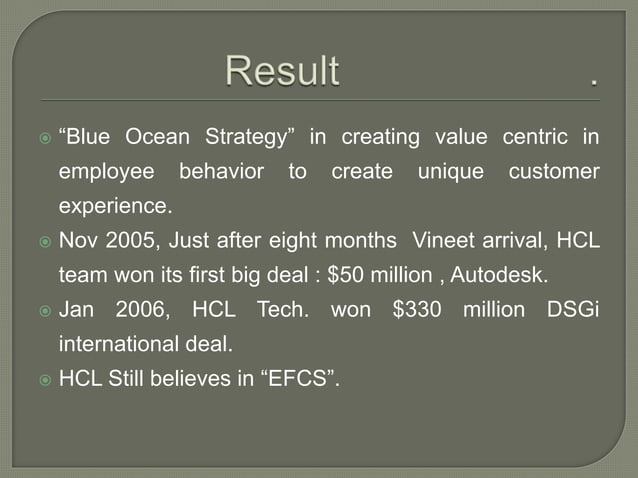 Result .

“Blue Ocean Strategy” in creating value centric in employee behavior to create unique customer experience.

Nov 2005, Just after eight months Vineet arrival, HCL team won its first big deal : \$50 million , Autodesk.

Jan 2006, HCL Tech. won \$330 million DSGi international deal.

HCL Still believes in “EFCS”.